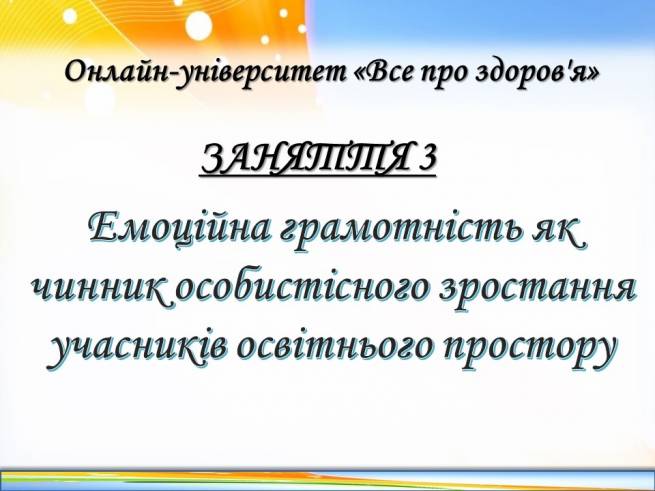 Онлайн-університет «Все про здоров'я»

ЗАНЯТТЯ 3

Емоційна грамотність як чинник особистісного зростання учасників освітнього простору